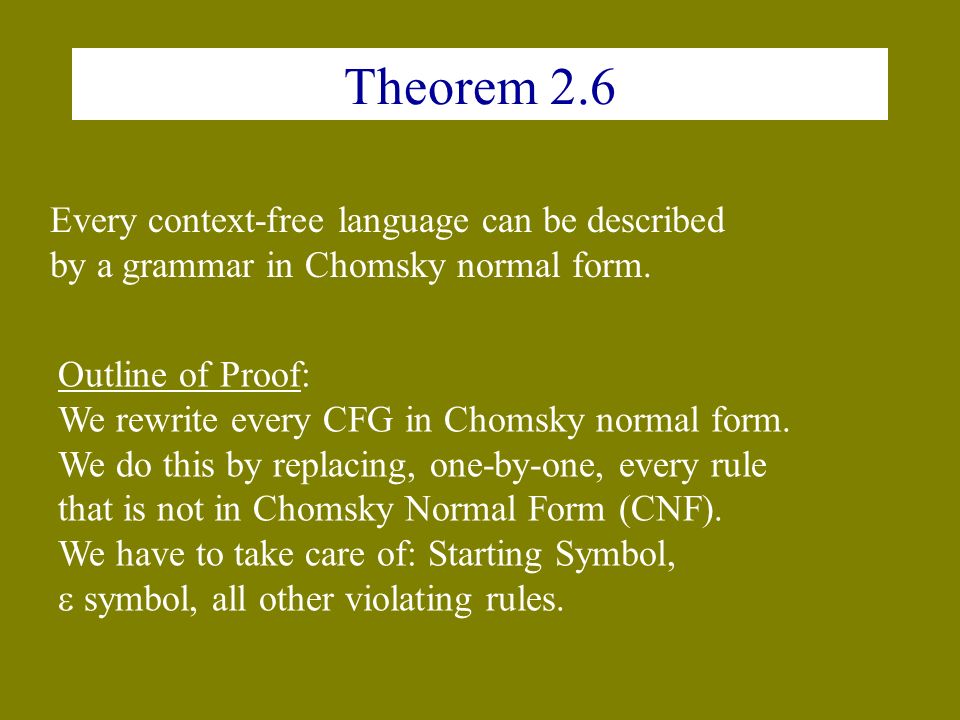 Theorem 2.6

Every context-free language can be described by a grammar in Chomsky normal form.

Outline of Proof:
We rewrite every CFG in Chomsky normal form. We do this by replacing, one-by-one, every rule that is not in Chomsky Normal Form (CNF). We have to take care of: Starting Symbol, ε symbol, all other violating rules.